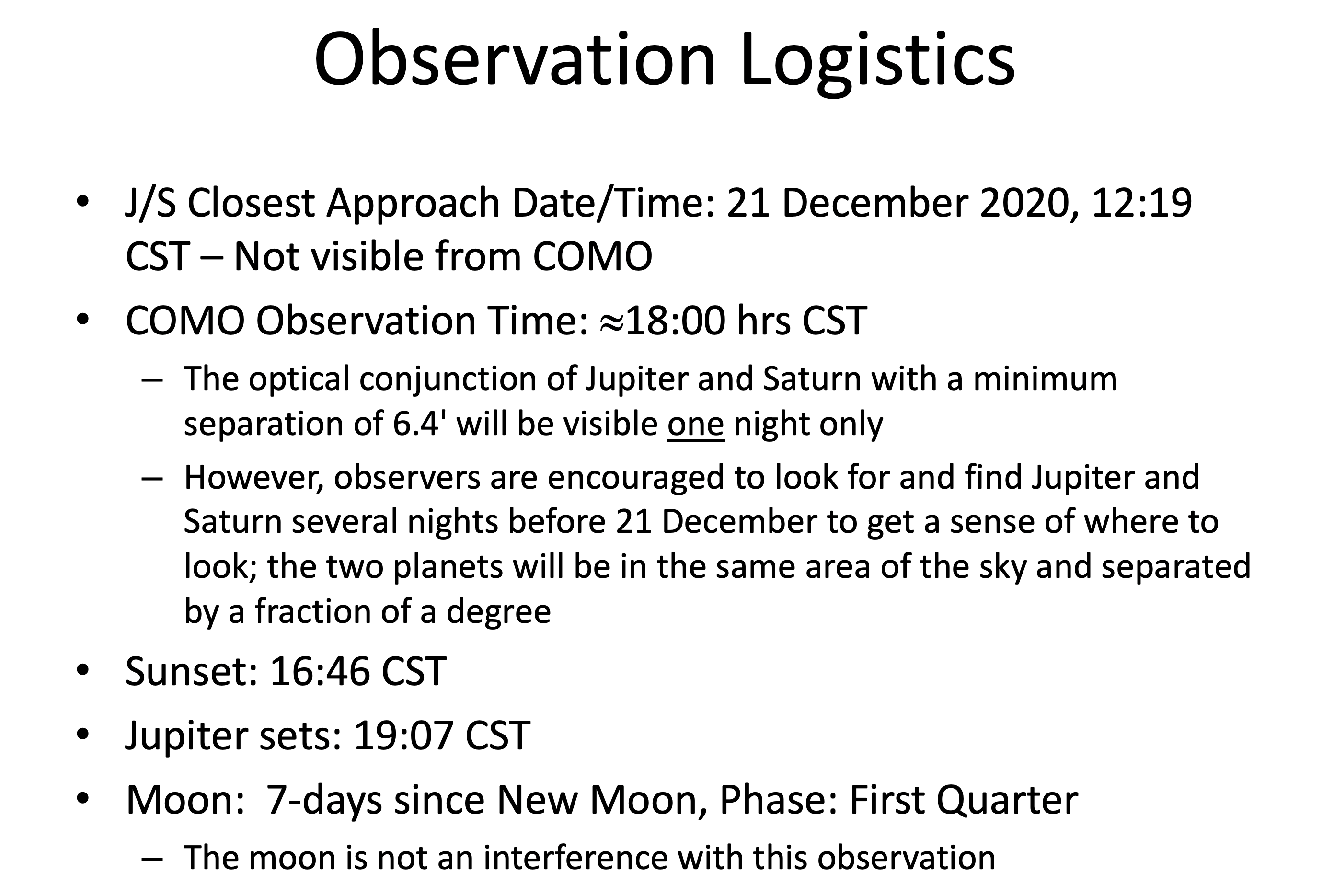 Observation Logistics

• J/S Closest Approach Date/Time: 21 December 2020, 12:19 CST – Not visible from COMO

• COMO Observation Time: ≈18:00 hrs CST

– The optical conjunction of Jupiter and Saturn with a minimum separation of 6.4' will be visible one night only

– However, observers are encouraged to look for and find Jupiter and Saturn several nights before 21 December to get a sense of where to look; the two planets will be in the same area of the sky and separated by a fraction of a degree

• Sunset: 16:46 CST

• Jupiter sets: 19:07 CST

• Moon: 7-days since New Moon, Phase: First Quarter

– The moon is not an interference with this observation